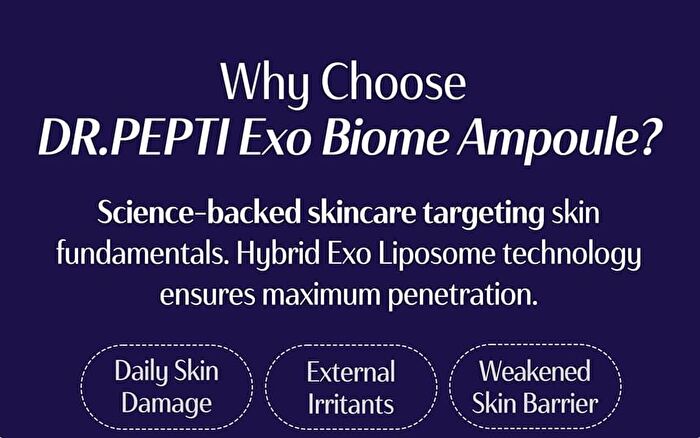 Why Choose
DR.PEPTI Exo Biome Ampoule?

Science-backed skincare targeting skin fundamentals. Hybrid Exo Liposome technology ensures maximum penetration.

Daily Skin Damage

External Irritants

Weakened Skin Barrier